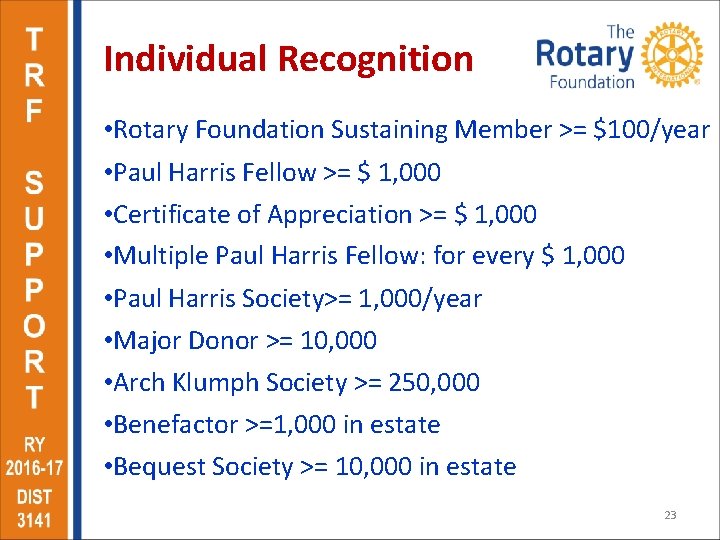 T
R
F

S
U
P
P
O
R
T

RY
2016-17
DIST
3141

Individual Recognition

The Rotary Foundation

ROTARY INTERNATIONAL

•Rotary Foundation Sustaining Member >= \$100/year
•Paul Harris Fellow >= \$ 1,000
•Certificate of Appreciation >= \$ 1,000
•Multiple Paul Harris Fellow: for every \$ 1,000
•Paul Harris Society>= 1,000/year
•Major Donor >= 10,000
•Arch Klumph Society >= 250,000
•Benefactor >=1,000 in estate
•Bequest Society >= 10,000 in estate

23